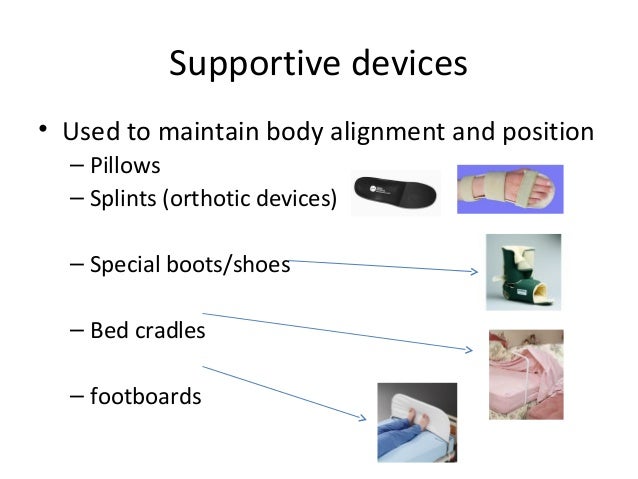 Supportive devices

• Used to maintain body alignment and position
– Pillows
– Splints (orthotic devices)
– Special boots/shoes
– Bed cradles
– footboards